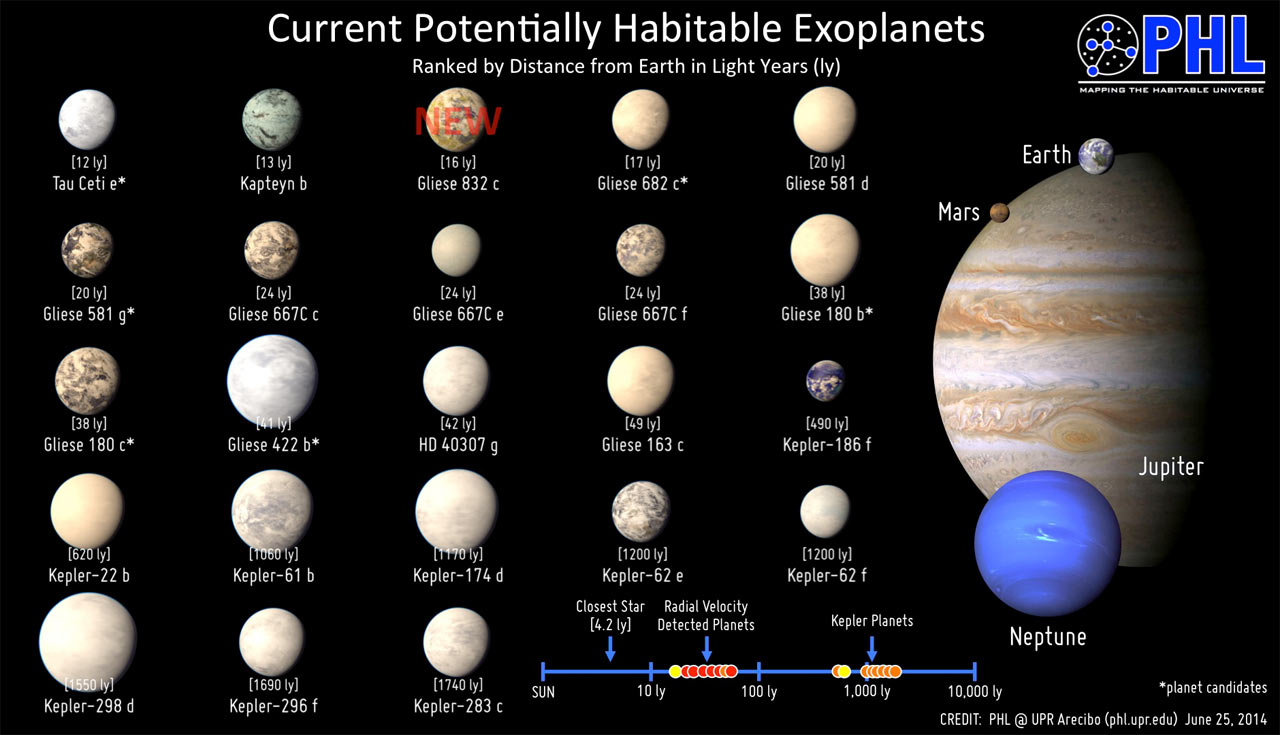 Current Potentially Habitable Exoplanets

Ranked by Distance from Earth in Light Years (ly)

PHL
MAPPING THE HABITABLE UNIVERSE

[12 ly]
Tau Ceti e*

[13 ly]
Kapteyn b

NEW
[16 ly]
Gliese 832 c

[17 ly]
Gliese 682 c*

[20 ly]
Gliese 581 d

[20 ly]
Gliese 581 g*

[24 ly]
Gliese 667C c

[24 ly]
Gliese 667C e

[24 ly]
Gliese 667C f

[38 ly]
Gliese 180 b*

[38 ly]
Gliese 180 c*

[41 ly]
Gliese 422 b*

[42 ly]
HD 40307 g

[49 ly]
Gliese 163 c

[490 ly]
Kepler-186 f

[620 ly]
Kepler-22 b

[1060 ly]
Kepler-61 b

[1170 ly]
Kepler-174 d

[1200 ly]
Kepler-62 e

[1200 ly]
Kepler-62 f

[1550 ly]
Kepler-298 d

[1690 ly]
Kepler-296 f

[1740 ly]
Kepler-283 c

Earth
Mars
Jupiter
Neptune

Closest Star [4.2 ly]
Radial Velocity Detected Planets
Kepler Planets

SUN
10 ly
100 ly
1,000 ly
10,000 ly

*planet candidates

CREDIT: PHL @ UPR Arecibo (phl.upr.edu) June 25, 2014